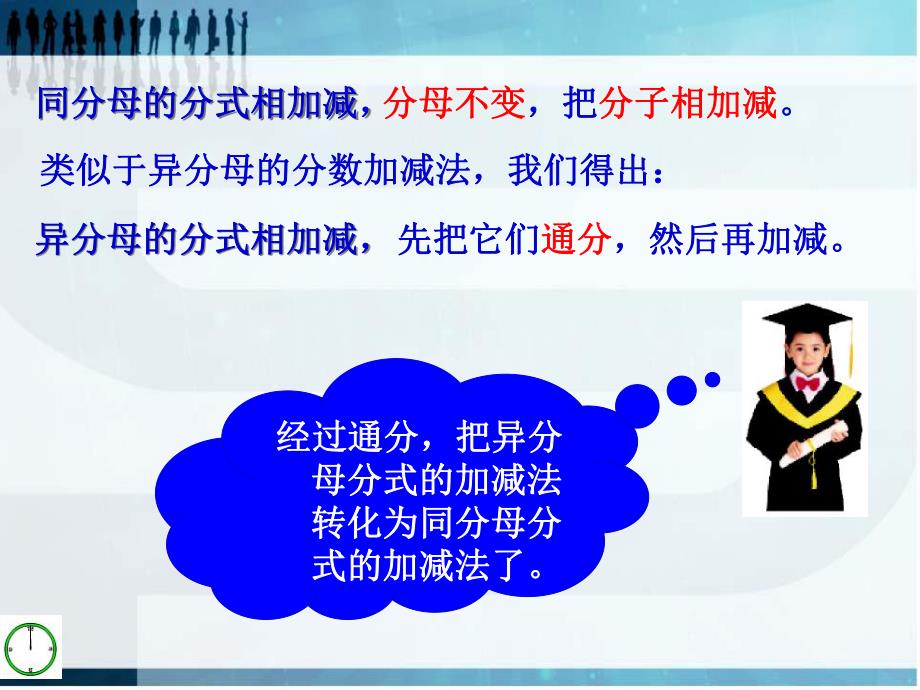 同分母的分式相加减，分母不变，把分子相加减。

类似于异分母的分数加减法，我们得出：

异分母的分式相加减，先把它们通分，然后再加减。

经过通分，把异分母分式的加减法转化为同分母分式的加减法了。